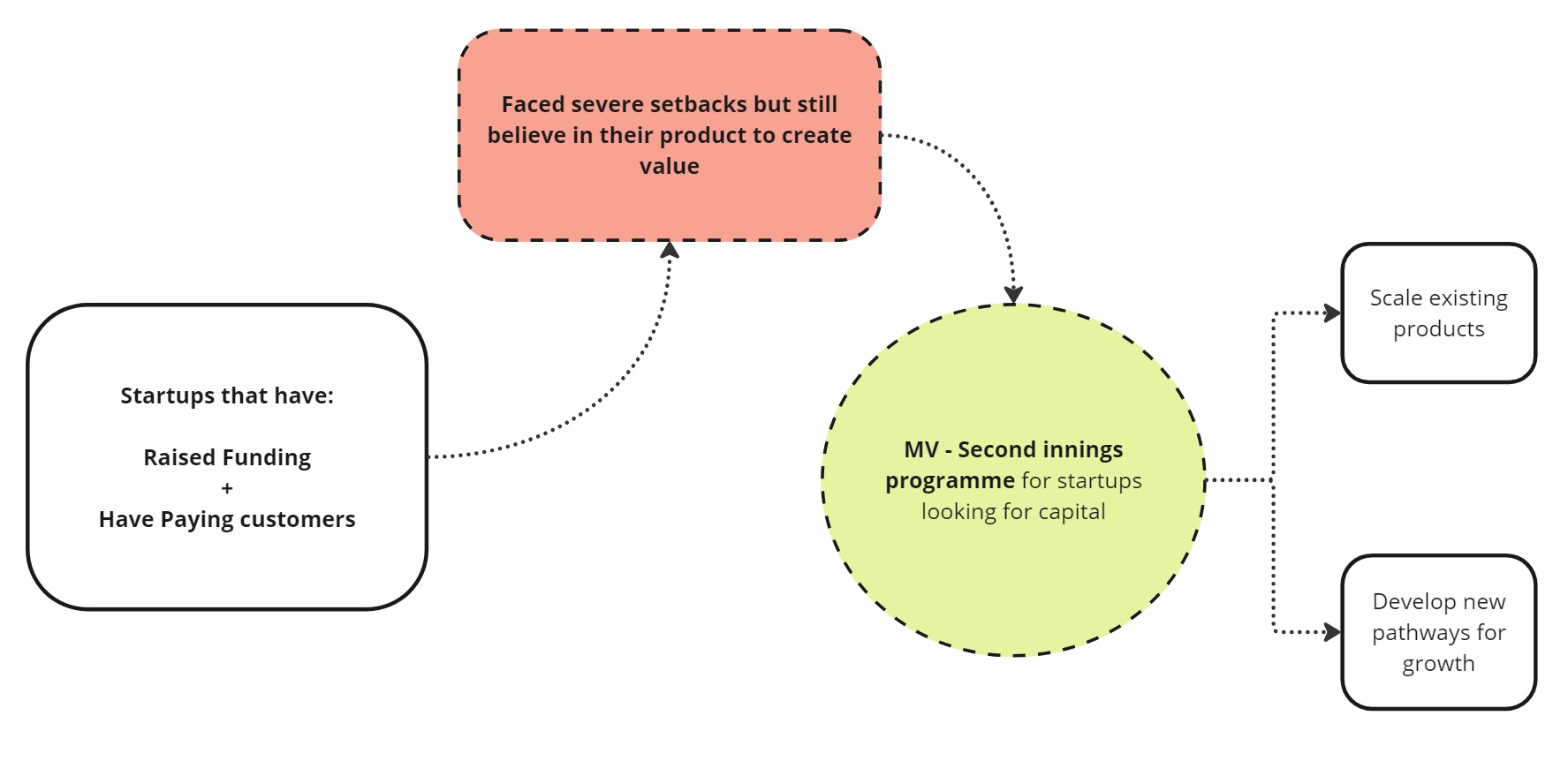 Startups that have:

Raised Funding
+
Have Paying customers

Faced severe setbacks but still believe in their product to create value

MV - Second innings programme for startups looking for capital

Scale existing products

Develop new pathways for growth